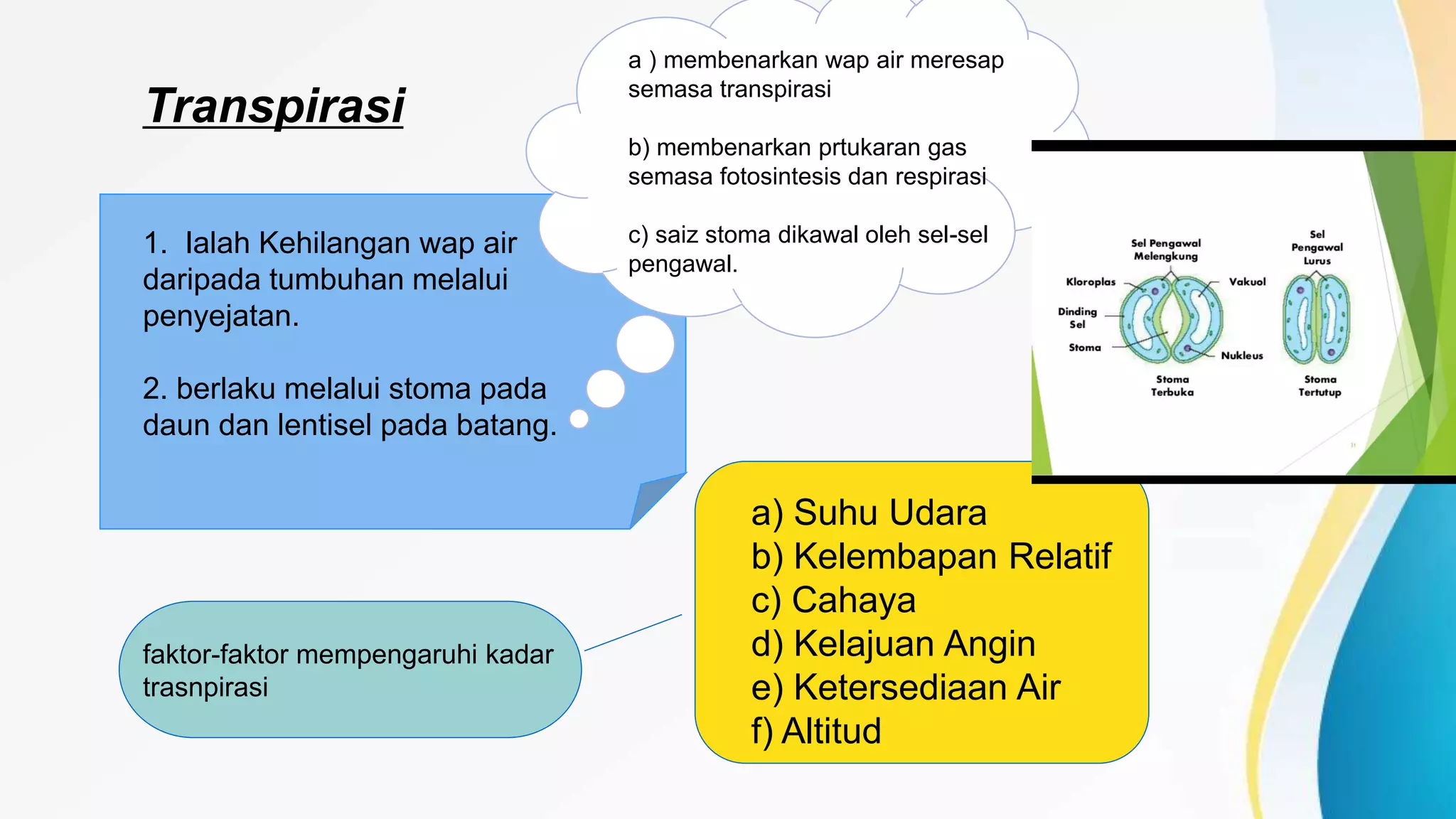 Transpirasi

1. Ialah Kehilangan wap air daripada tumbuhan melalui penyejatan.

2. berlaku melalui stoma pada daun dan lentisel pada batang.

a ) membenarkan wap air meresap semasa transpirasi

b) membenarkan prtukaran gas semasa fotosintesis dan respirasi

c) saiz stoma dikawal oleh sel-sel pengawal.

Sel Pengawal Melengkung
Sel Pengawal Lurus
Kloroplas
Vakuol
Dinding Sel
Stoma
Nukleus
Stoma Terbuka
Stoma Tertutup

faktor-faktor mempengaruhi kadar trasnpirasi

a) Suhu Udara
b) Kelembapan Relatif
c) Cahaya
d) Kelajuan Angin
e) Ketersediaan Air
f) Altitud